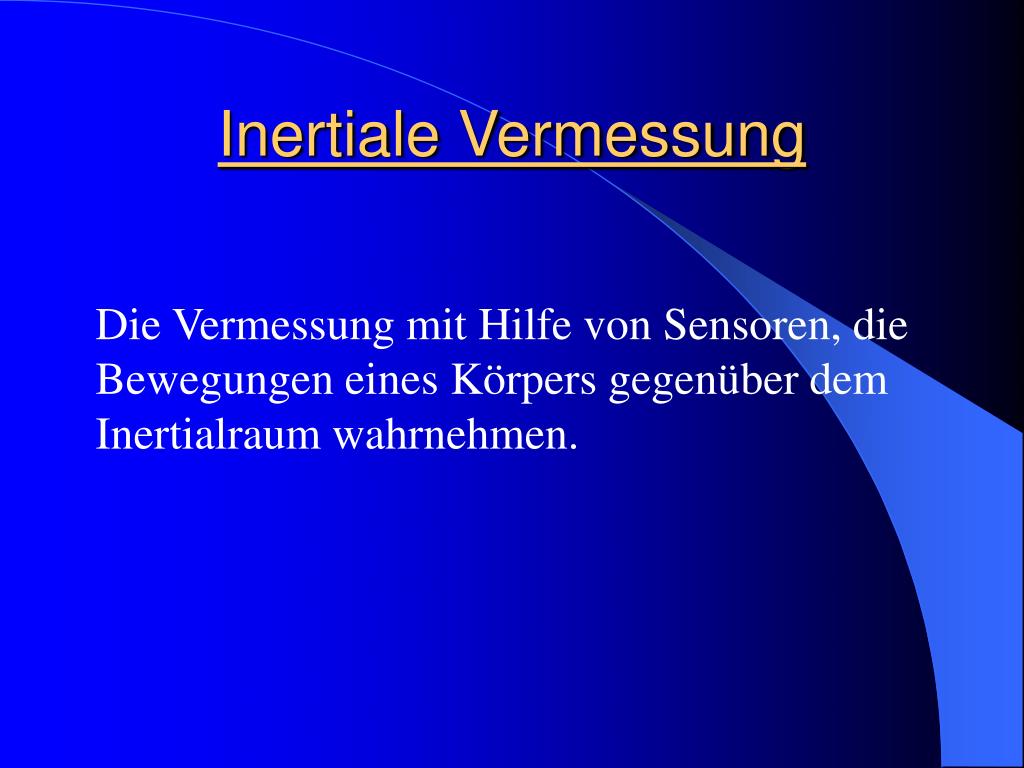 Inertiale Vermessung

Die Vermessung mit Hilfe von Sensoren, die Bewegungen eines Körpers gegenüber dem Inertialraum wahrnehmen.